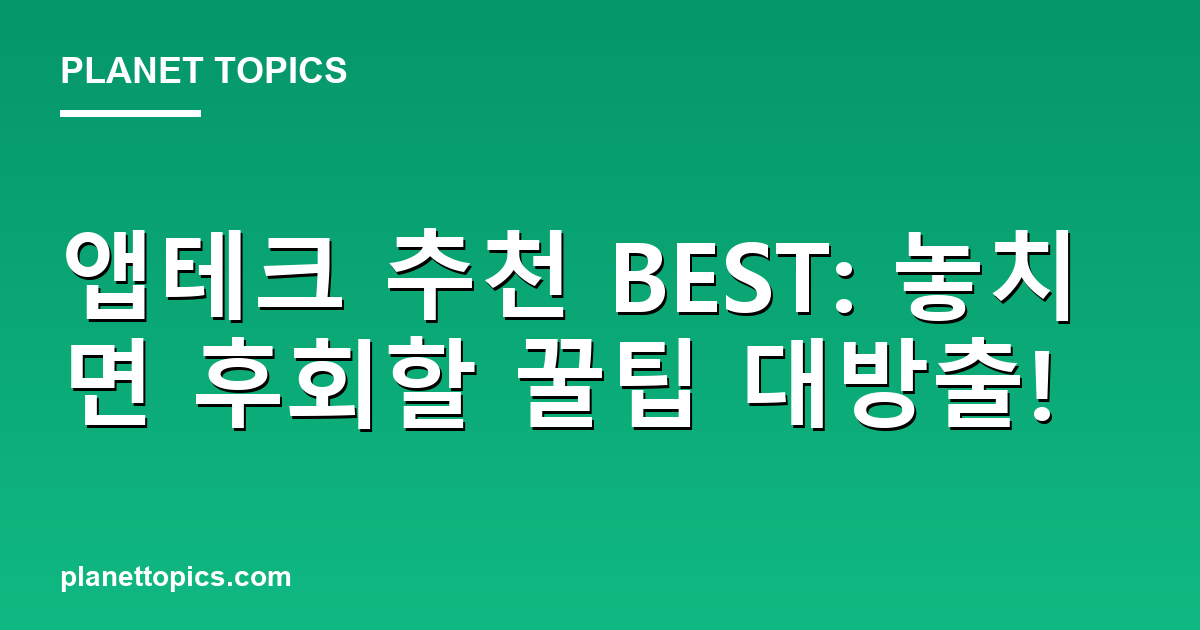 PLANET TOPICS

앱테크 추천 BEST: 놓치면 후회할 꿀팁 대방출!

planettopics.com